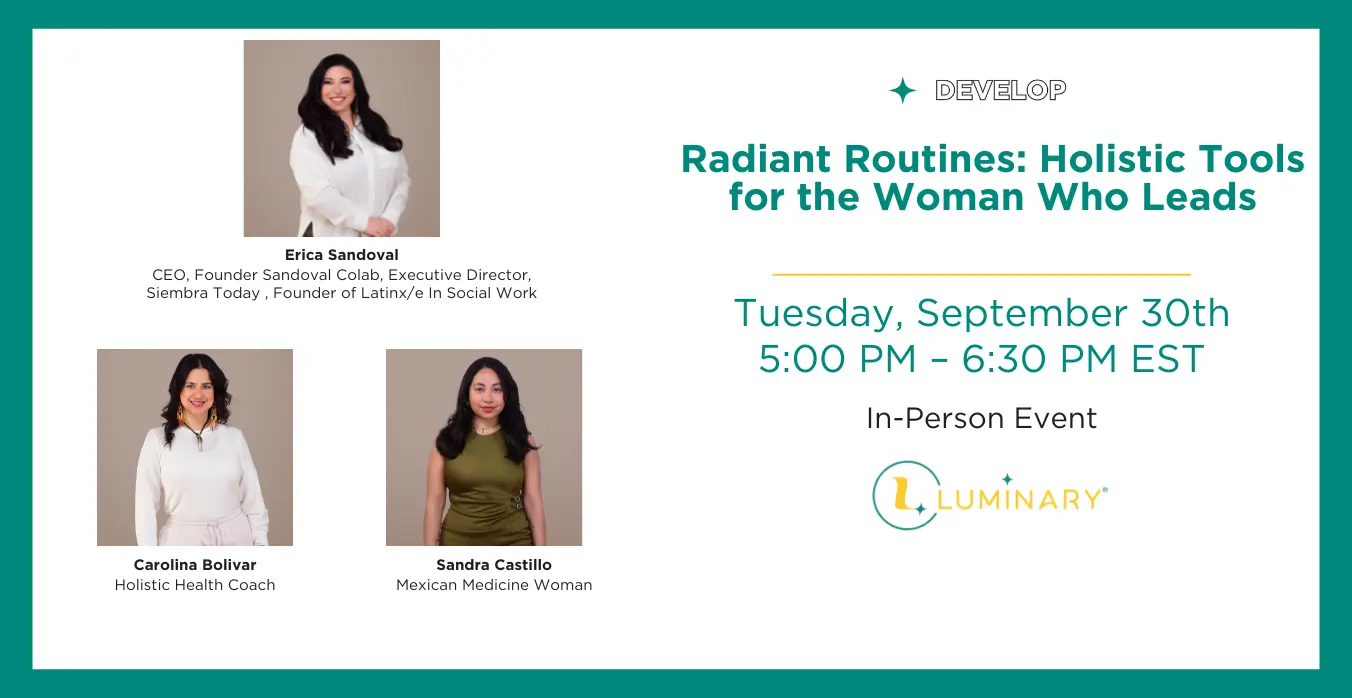 Erica Sandoval
CEO, Founder Sandoval Colab, Executive Director, Siembra Today , Founder of Latinx/e In Social Work

Carolina Bolivar
Holistic Health Coach

Sandra Castillo
Mexican Medicine Woman

DEVELOP

Radiant Routines: Holistic Tools for the Woman Who Leads

Tuesday, September 30th
5:00 PM – 6:30 PM EST

In-Person Event

LUMINARY®